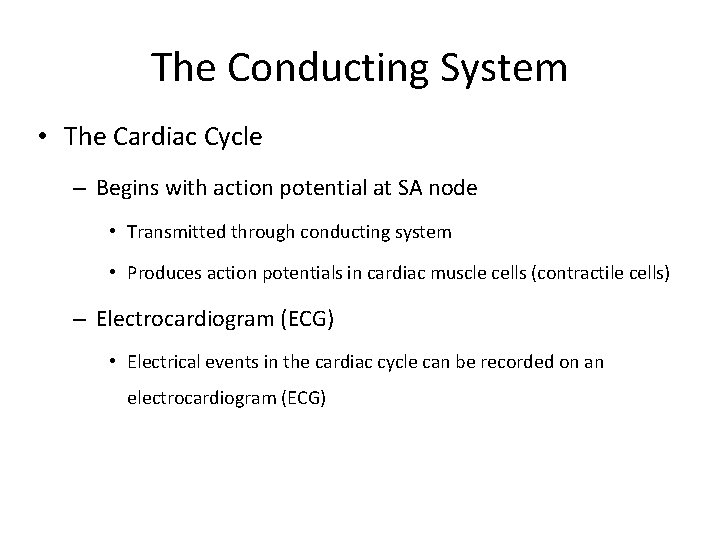 The Conducting System

• The Cardiac Cycle

– Begins with action potential at SA node

• Transmitted through conducting system

• Produces action potentials in cardiac muscle cells (contractile cells)

– Electrocardiogram (ECG)

• Electrical events in the cardiac cycle can be recorded on an electrocardiogram (ECG)